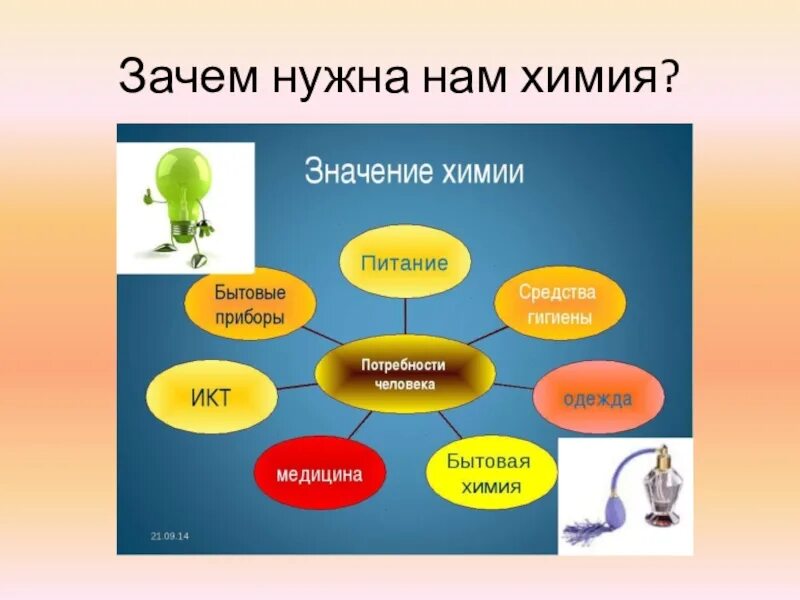 Зачем нужна нам химия?

Значение химии

Питание

Бытовые приборы

Средства гигиены

Потребности человека

ИКТ

одежда

медицина

Бытовая химия

21.09.14